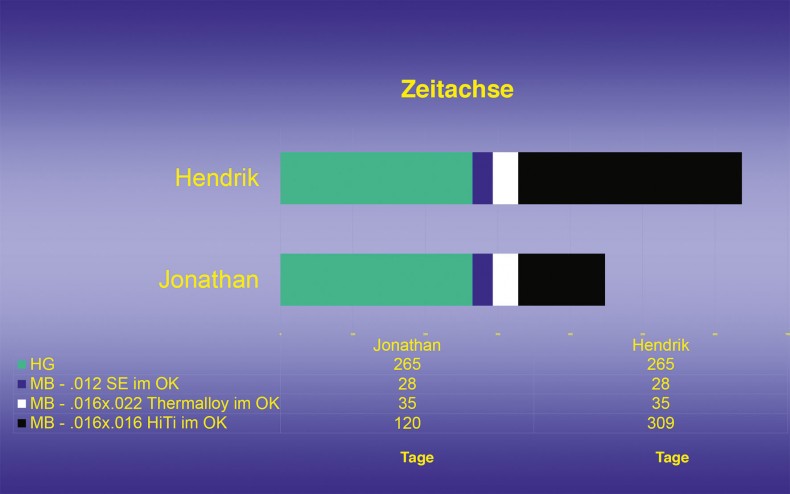 Zeitachse

Hendrik

Jonathan

| | Jonathan | Hendrik |
|---|---|---|
| HG | 265 | 265 |
| MB - .012 SE im OK | 28 | 28 |
| MB - .016x.022 Thermalloy im OK | 35 | 35 |
| MB - .016x.016 HiTi im OK | 120 | 309 |

Tage Tage